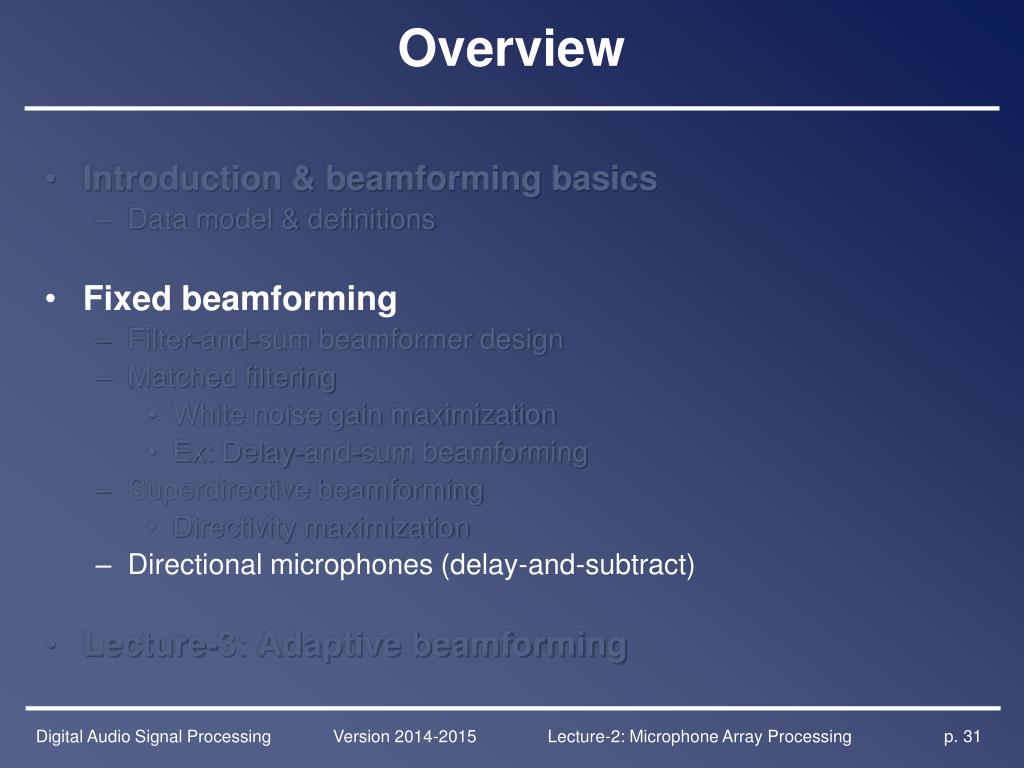 Overview

• Introduction & beamforming basics
– Data model & definitions

• Fixed beamforming
– Filter-and-sum beamformer design
– Matched filtering
• White noise gain maximization
• Ex: Delay-and-sum beamforming
– Superdirective beamforming
• Directivity maximization
– Directional microphones (delay-and-subtract)

• Lecture-3: Adaptive beamforming

Digital Audio Signal Processing Version 2014-2015 Lecture-2: Microphone Array Processing p. 31